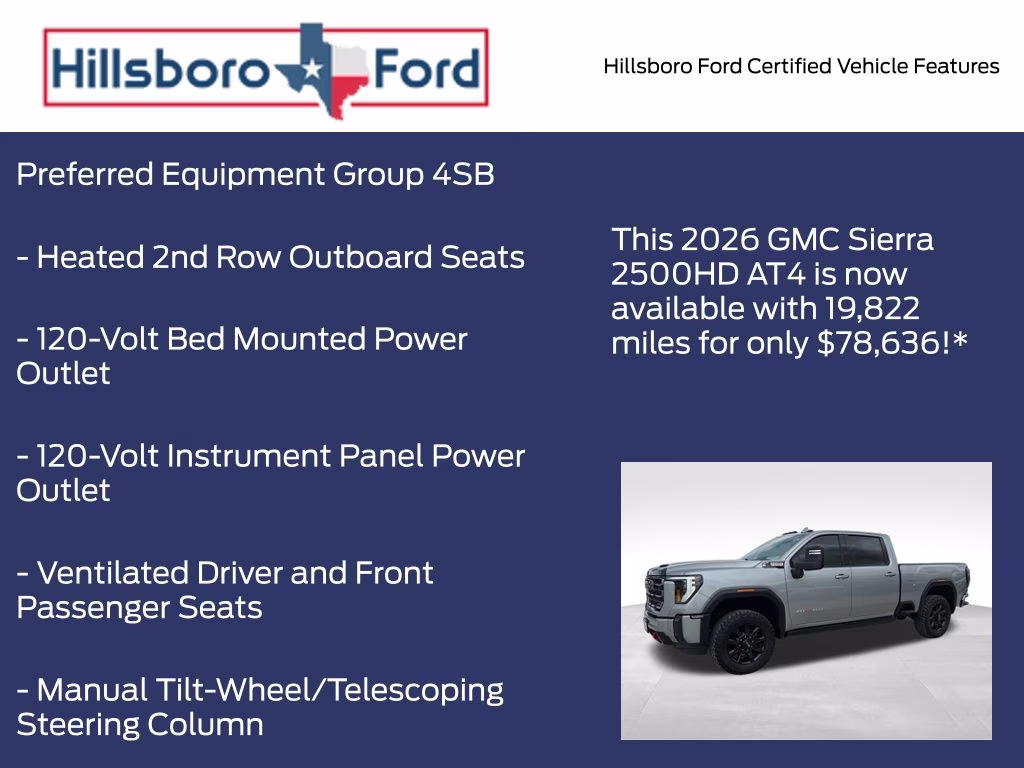 Hillsboro Ford

Hillsboro Ford Certified Vehicle Features

Preferred Equipment Group 4SB

- Heated 2nd Row Outboard Seats

- 120-Volt Bed Mounted Power Outlet

- 120-Volt Instrument Panel Power Outlet

- Ventilated Driver and Front Passenger Seats

- Manual Tilt-Wheel/Telescoping Steering Column

This 2026 GMC Sierra 2500HD AT4 is now available with 19,822 miles for only $78,636!*